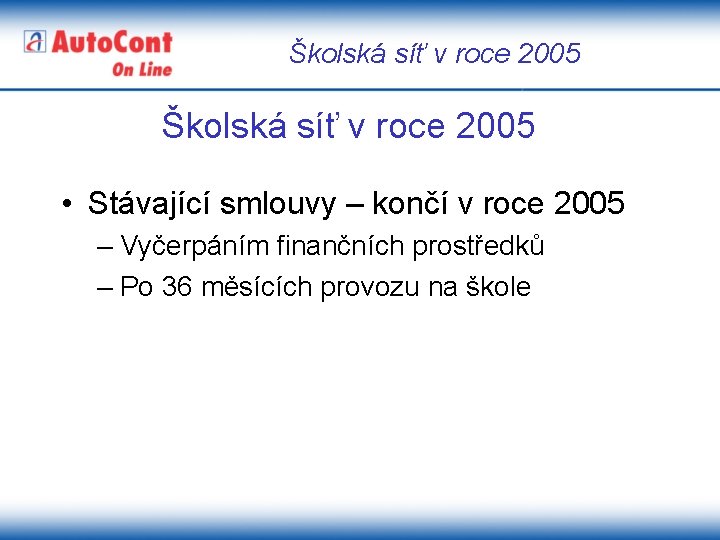 AutoCont On Line

Školská síť v roce 2005

Školská síť v roce 2005

• Stávající smlouvy – končí v roce 2005
– Vyčerpáním finančních prostředků
– Po 36 měsících provozu na škole